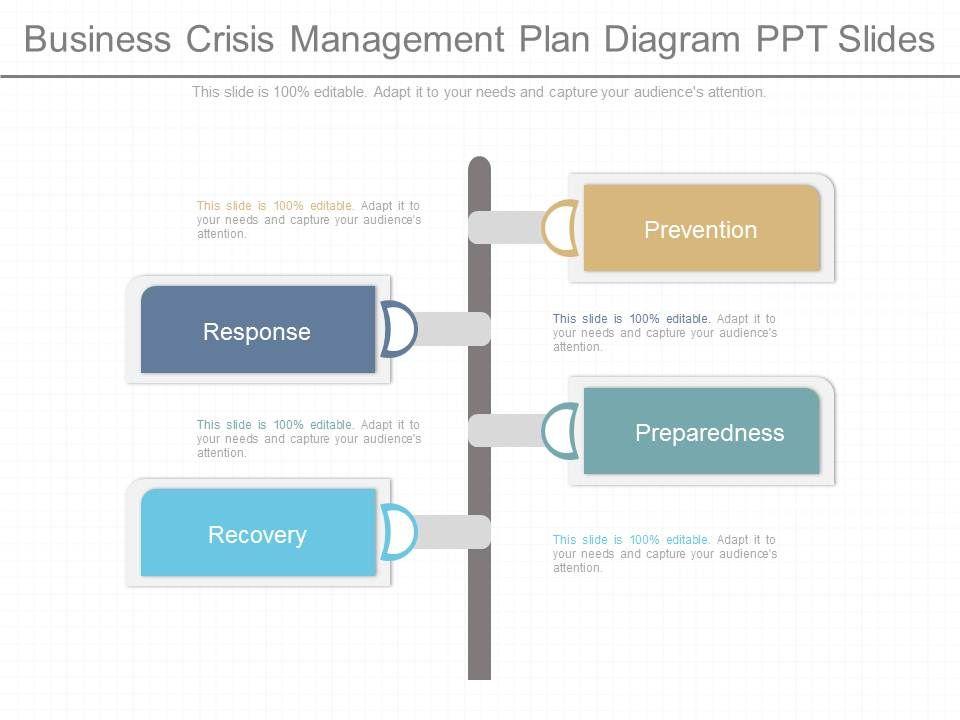 Business Crisis Management Plan Diagram PPT Slides

This slide is 100% editable. Adapt it to your needs and capture your audience's attention.

This slide is 100% editable. Adapt it to your needs and capture your audience's attention.

Prevention

Response

This slide is 100% editable. Adapt it to your needs and capture your audience's attention.

This slide is 100% editable. Adapt it to your needs and capture your audience's attention.

Preparedness

Recovery

This slide is 100% editable. Adapt it to your needs and capture your audience's attention.